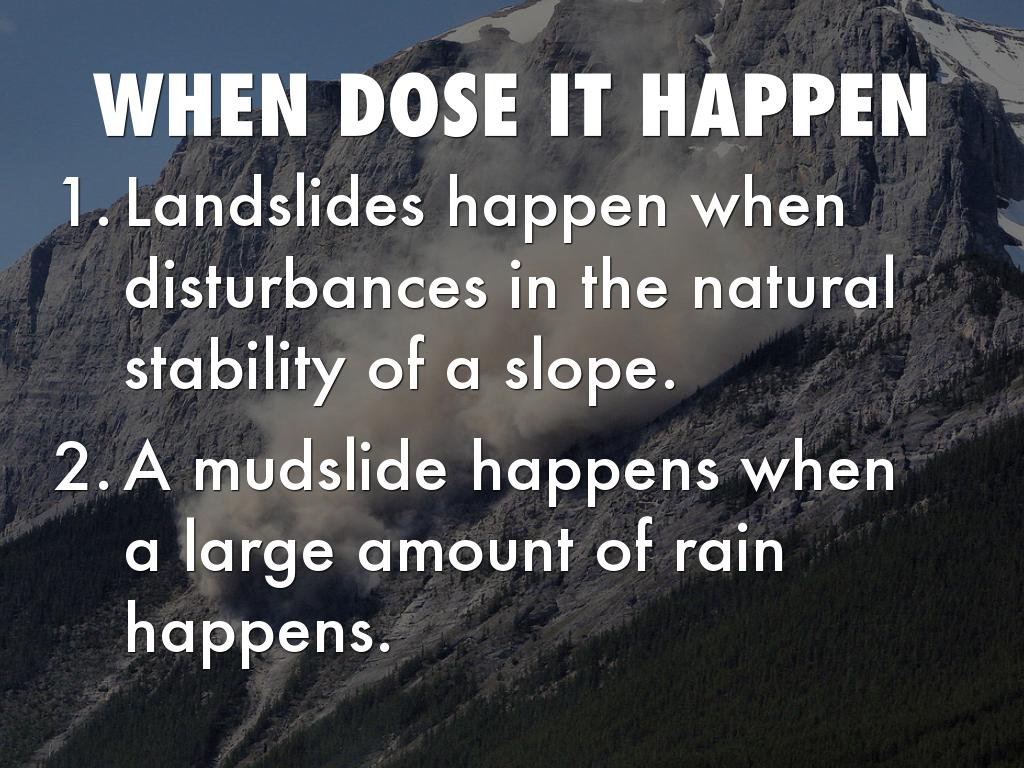 WHEN DOSE IT HAPPEN

1. Landslides happen when disturbances in the natural stability of a slope.

2. A mudslide happens when a large amount of rain happens.